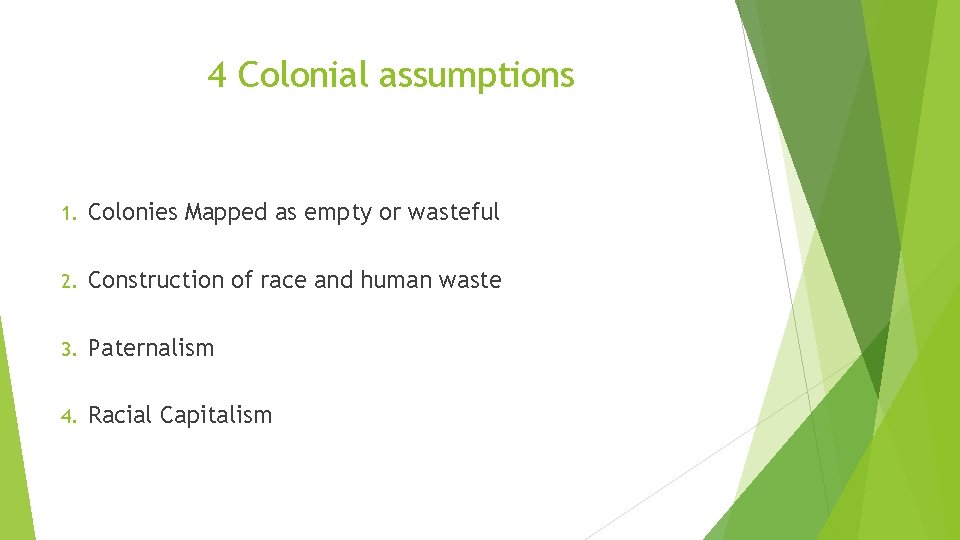 4 Colonial assumptions

1. Colonies Mapped as empty or wasteful

2. Construction of race and human waste

3. Paternalism

4. Racial Capitalism